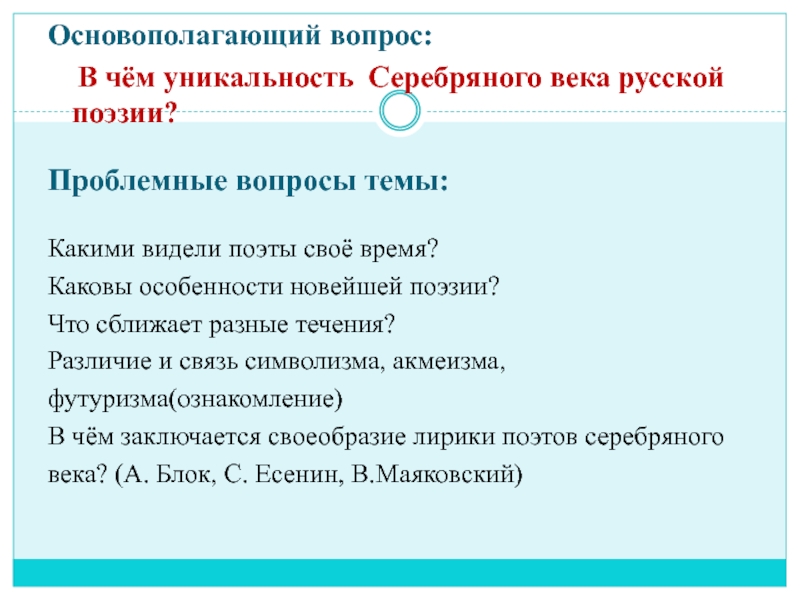 Основополагающий вопрос:

В чём уникальность Серебряного века русской поэзии?

Проблемные вопросы темы:

Какими видели поэты своё время?
Каковы особенности новейшей поэзии?
Что сближает разные течения?
Различие и связь символизма, акмеизма, футуризма(ознакомление)
В чём заключается своеобразие лирики поэтов серебряного века? (А. Блок, С. Есенин, В.Маяковский)